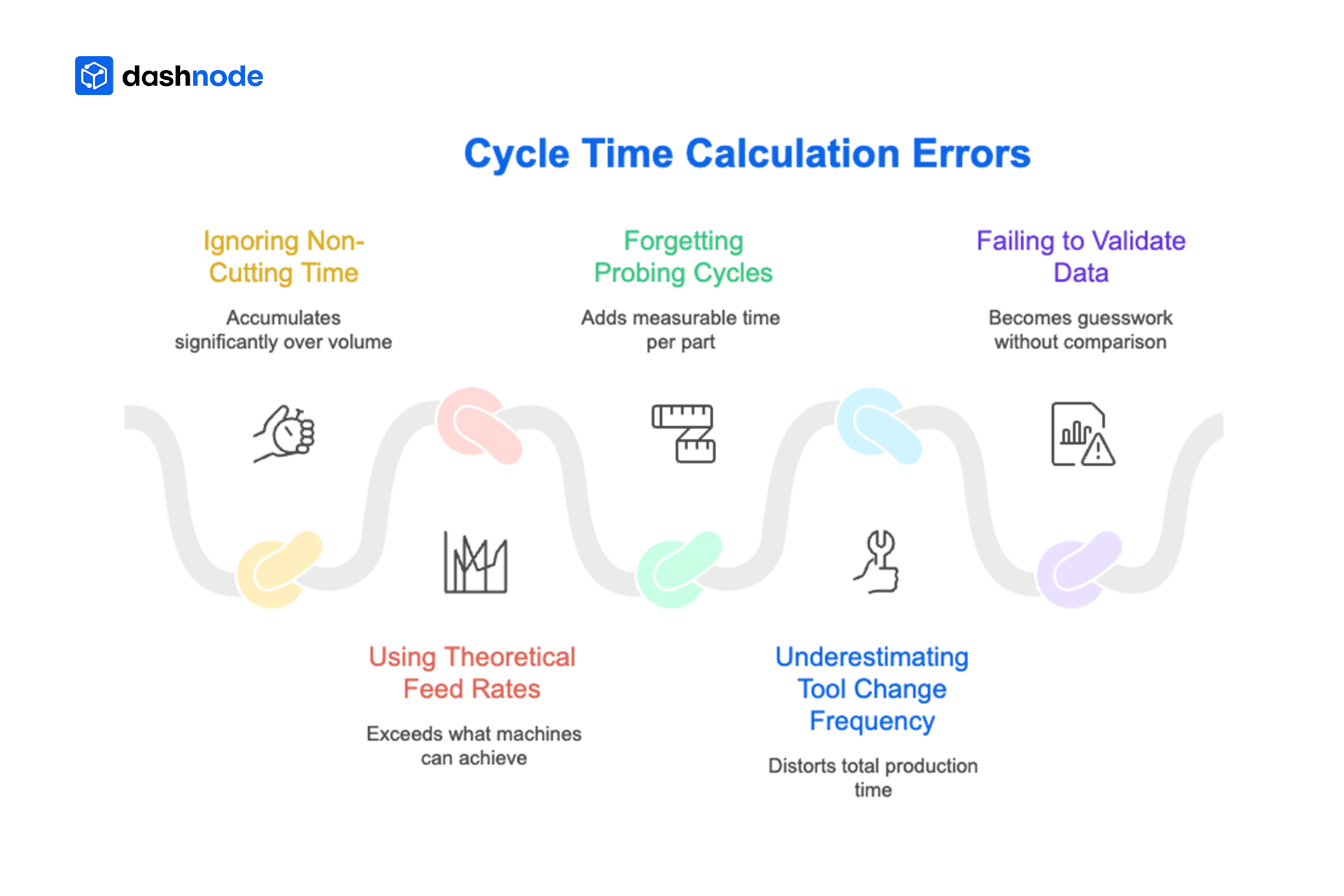 dashnode

Cycle Time Calculation Errors

Ignoring Non-Cutting Time

Accumulates significantly over volume

Forgetting Probing Cycles

Adds measurable time per part

Failing to Validate Data

Becomes guesswork without comparison

Using Theoretical Feed Rates

Exceeds what machines can achieve

Underestimating Tool Change Frequency

Distorts total production time